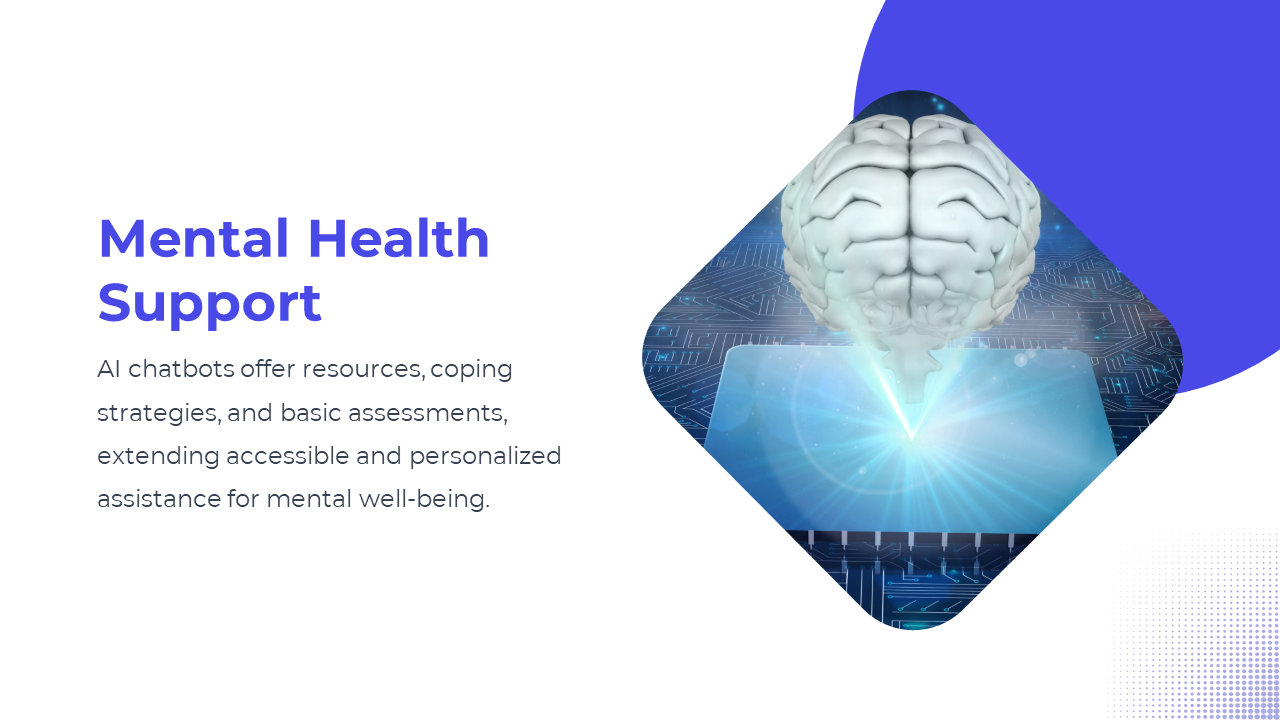 Mental Health Support

AI chatbots offer resources, coping strategies, and basic assessments, extending accessible and personalized assistance for mental well-being.